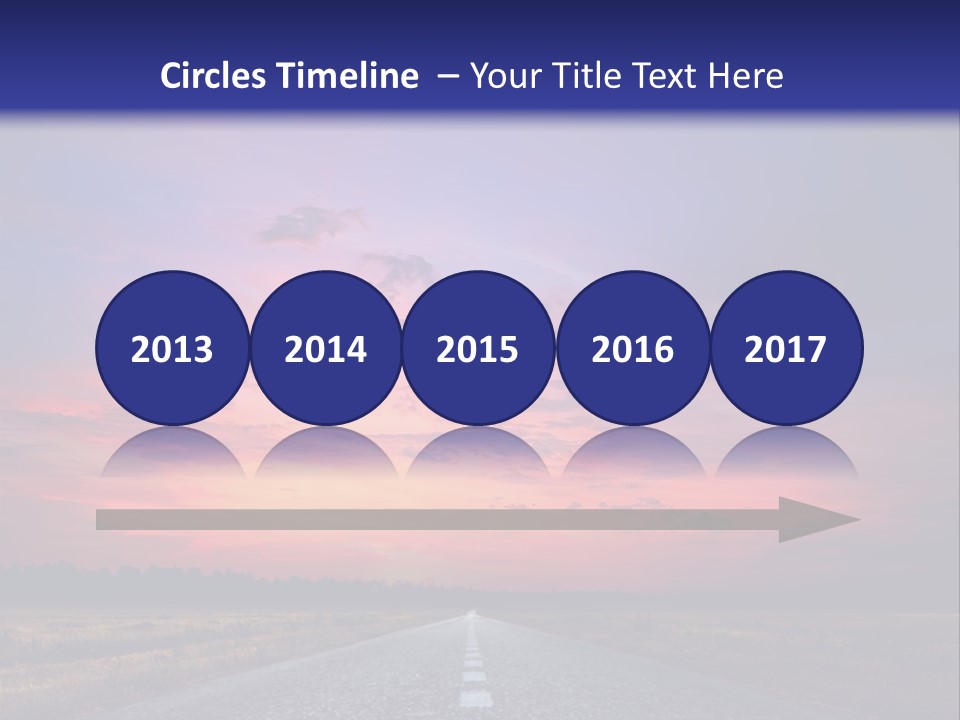 Circles Timeline – Your Title Text Here

2013 2014 2015 2016 2017